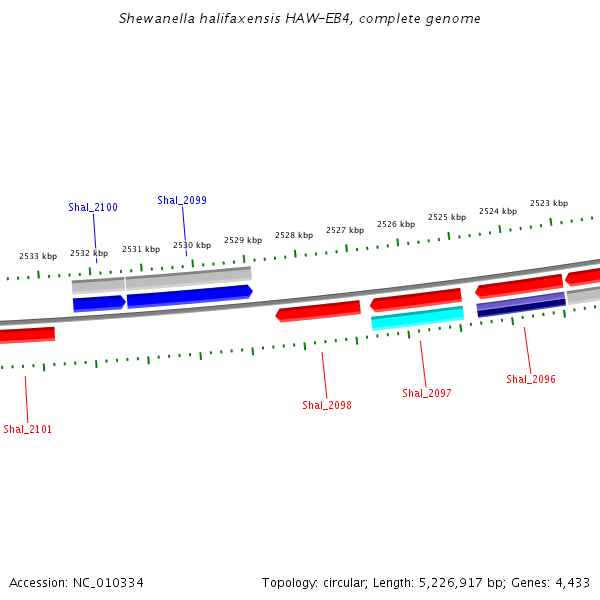 Shewanella halifaxensis HAW-EB4, complete genome

Shal_2100
Shal_2099
2533 kbp
2532 kbp
2531 kbp
2530 kbp
2529 kbp
2528 kbp
2527 kbp
2526 kbp
2525 kbp
2524 kbp
2523 kbp

Shal_2101
Shal_2098
Shal_2097
Shal_2096

Accession: NC_010334
Topology: circular; Length: 5,226,917 bp; Genes: 4,433